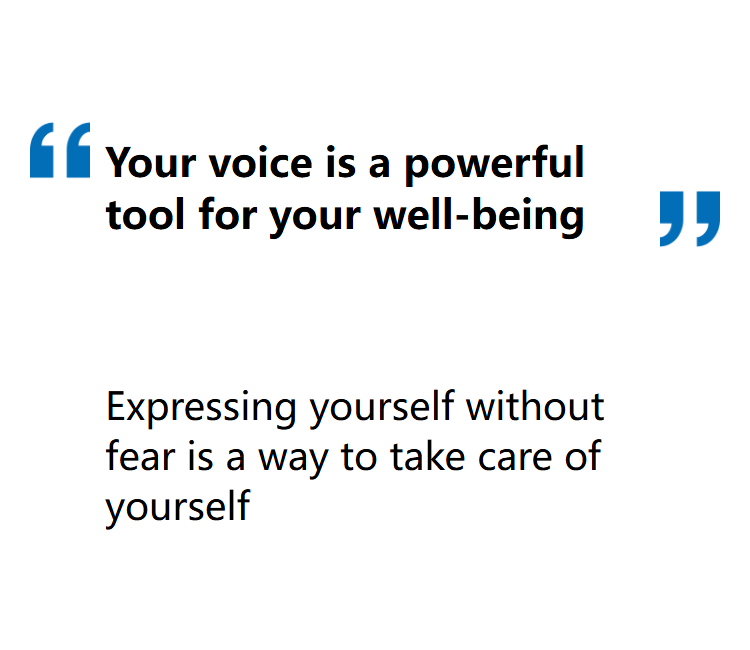 “Your voice is a powerful tool for your well-being”

Expressing yourself without fear is a way to take care of yourself